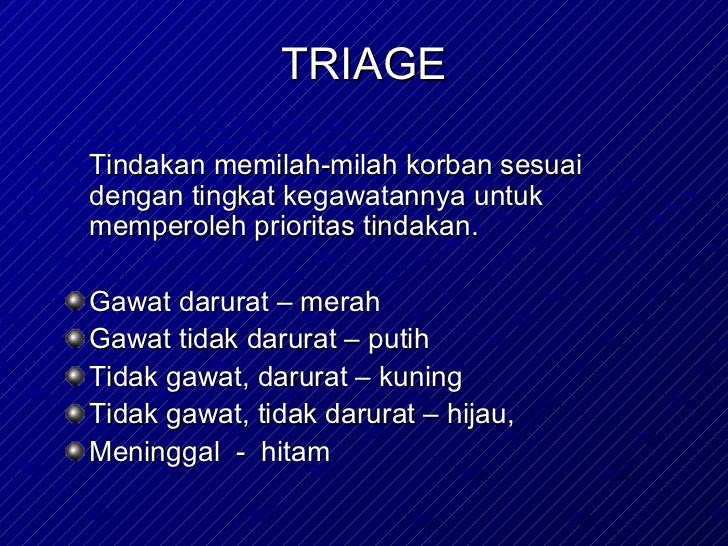 TRIAGE

Tindakan memilah-milah korban sesuai dengan tingkat kegawatannya untuk memperoleh prioritas tindakan.

Gawat darurat – merah
Gawat tidak darurat – putih
Tidak gawat, darurat – kuning
Tidak gawat, tidak darurat – hijau,
Meninggal - hitam